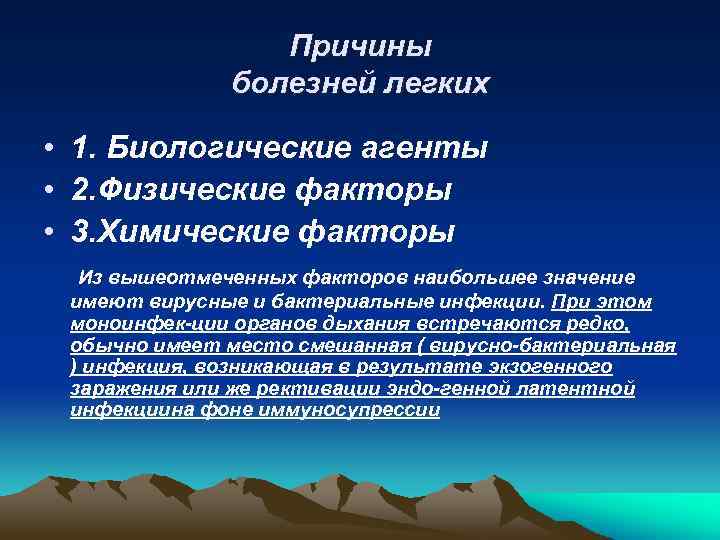 Причины болезней легких

• 1. Биологические агенты
• 2.Физические факторы
• 3.Химические факторы

Из вышеотмеченных факторов наибольшее значение имеют вирусные и бактериальные инфекции. При этом моноинфек-ции органов дыхания встречаются редко, обычно имеет место смешанная ( вирусно-бактериальная ) инфекция, возникающая в результате экзогенного заражения или же рективации эндо-генной латентной инфекциина фоне иммуносупрессии